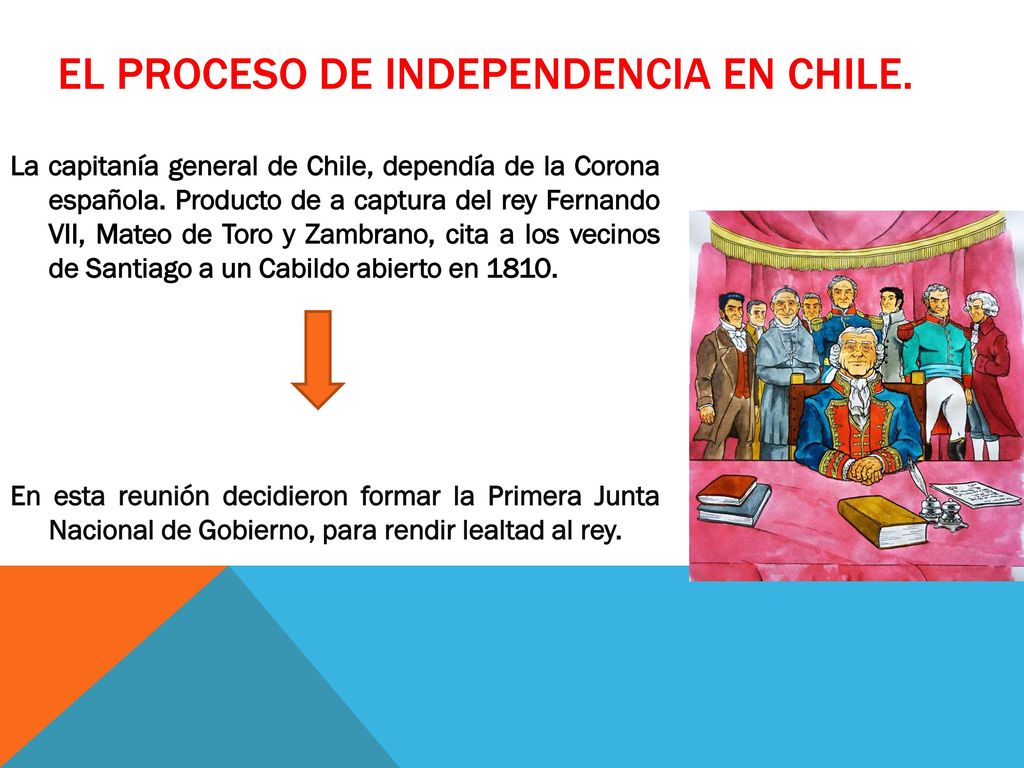 EL PROCESO DE INDEPENDENCIA EN CHILE.

La capitanía general de Chile, dependía de la Corona española. Producto de a captura del rey Fernando VII, Mateo de Toro y Zambrano, cita a los vecinos de Santiago a un Cabildo abierto en 1810.

En esta reunión decidieron formar la Primera Junta Nacional de Gobierno, para rendir lealtad al rey.